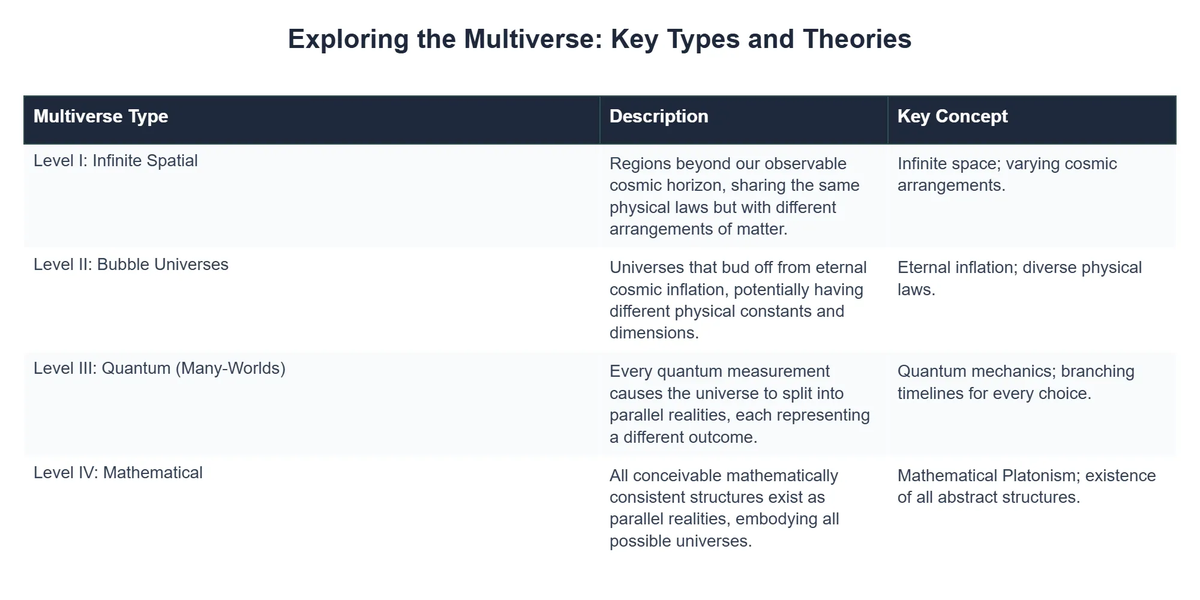 Exploring the Multiverse: Key Types and Theories

| Multiverse Type | Description | Key Concept |
|---|---|---|
| Level I: Infinite Spatial | Regions beyond our observable cosmic horizon, sharing the same physical laws but with different arrangements of matter. | Infinite space; varying cosmic arrangements. |
| Level II: Bubble Universes | Universes that bud off from eternal cosmic inflation, potentially having different physical constants and dimensions. | Eternal inflation; diverse physical laws. |
| Level III: Quantum (Many-Worlds) | Every quantum measurement causes the universe to split into parallel realities, each representing a different outcome. | Quantum mechanics; branching timelines for every choice. |
| Level IV: Mathematical | All conceivable mathematically consistent structures exist as parallel realities, embodying all possible universes. | Mathematical Platonism; existence of all abstract structures. |